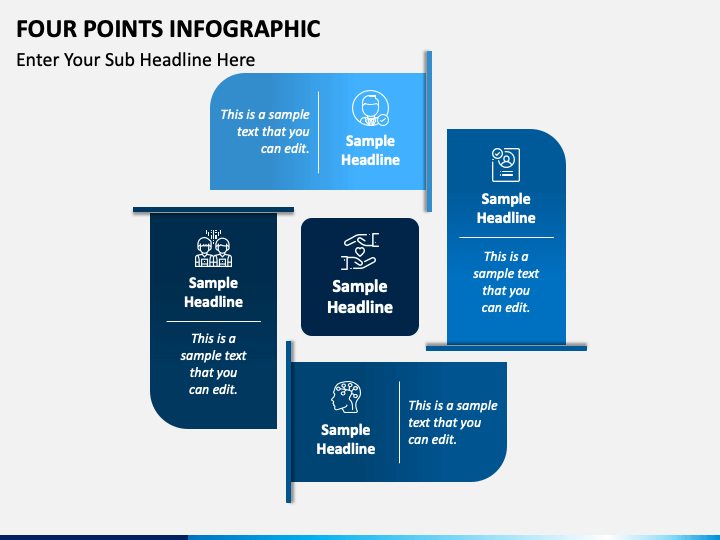 FOUR POINTS INFOGRAPHIC

Enter Your Sub Headline Here

This is a sample text that you can edit.

Sample Headline

Sample Headline

This is a sample text that you can edit.

Sample Headline

This is a sample text that you can edit.

Sample Headline

Sample Headline

This is a sample text that you can edit.